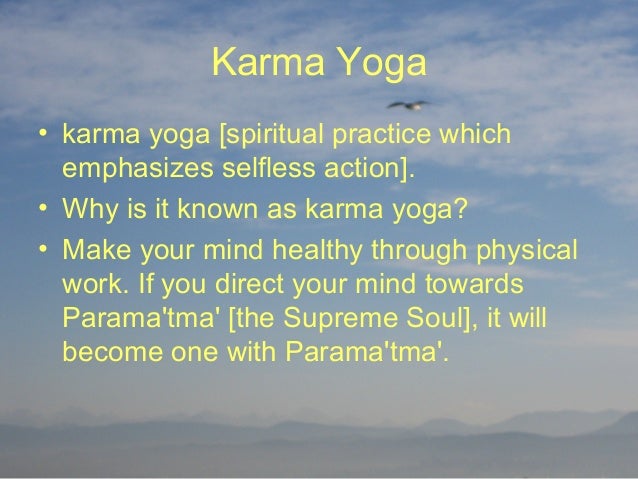 Karma Yoga

• karma yoga [spiritual practice which emphasizes selfless action].
• Why is it known as karma yoga?
• Make your mind healthy through physical work. If you direct your mind towards Parama'tma' [the Supreme Soul], it will become one with Parama'tma'.